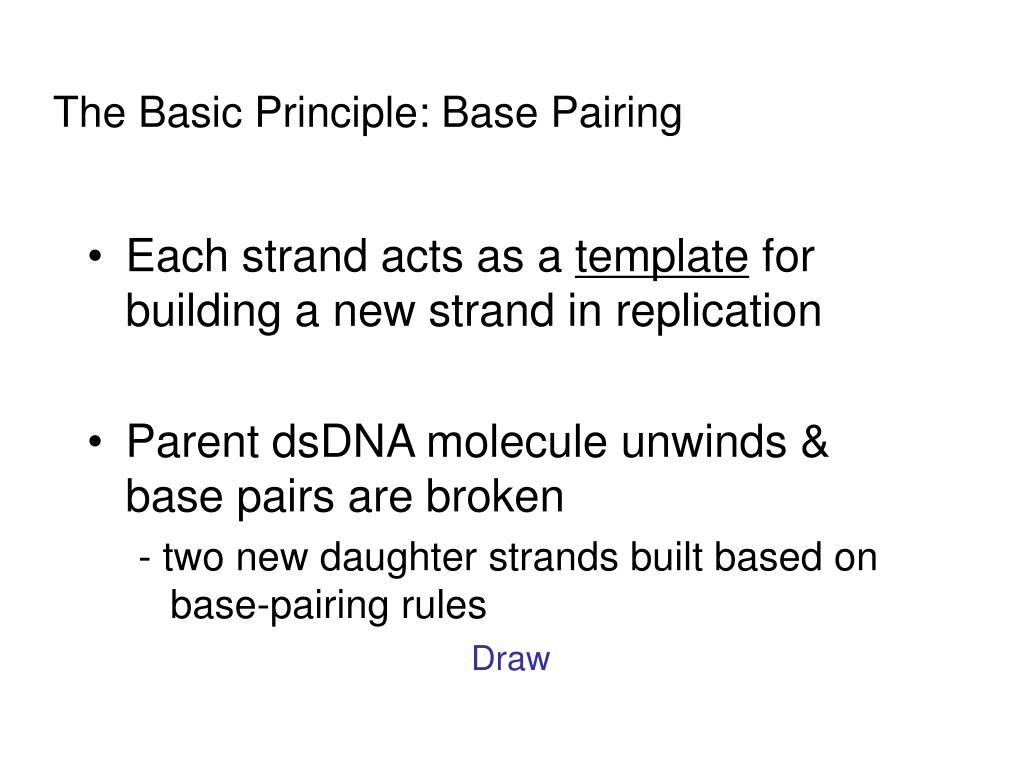 The Basic Principle: Base Pairing

• Each strand acts as a template for building a new strand in replication

• Parent dsDNA molecule unwinds & base pairs are broken

- two new daughter strands built based on base-pairing rules

Draw